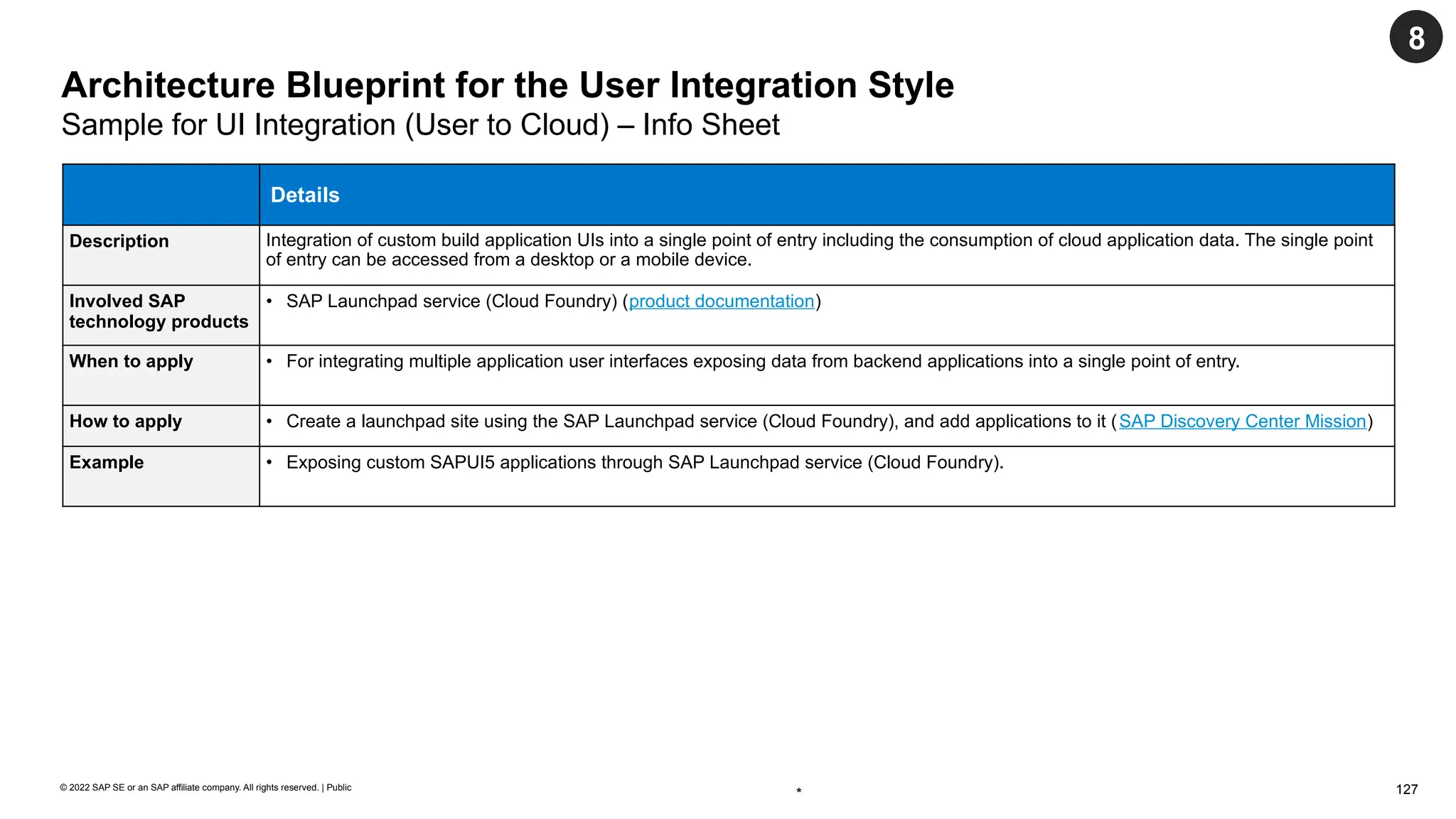 8

Architecture Blueprint for the User Integration Style
Sample for UI Integration (User to Cloud) – Info Sheet

| | Details |
|---|---|
| Description | Integration of custom build application UIs into a single point of entry including the consumption of cloud application data. The single point of entry can be accessed from a desktop or a mobile device. |
| Involved SAP technology products | • SAP Launchpad service (Cloud Foundry) (product documentation) |
| When to apply | • For integrating multiple application user interfaces exposing data from backend applications into a single point of entry. |
| How to apply | • Create a launchpad site using the SAP Launchpad service (Cloud Foundry), and add applications to it (SAP Discovery Center Mission) |
| Example | • Exposing custom SAPUI5 applications through SAP Launchpad service (Cloud Foundry). |

© 2022 SAP SE or an SAP affiliate company. All rights reserved. | Public

*

127